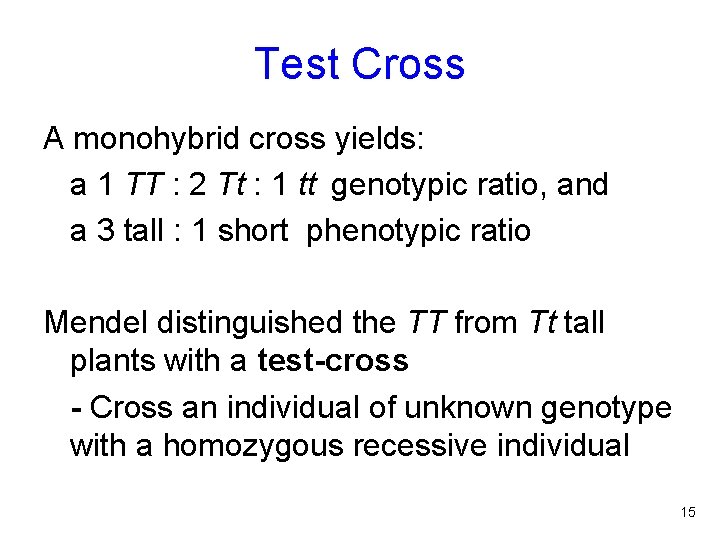 Test Cross

A monohybrid cross yields:

a 1 TT : 2 Tt : 1 tt genotypic ratio, and

a 3 tall : 1 short phenotypic ratio

Mendel distinguished the TT from Tt tall plants with a test-cross

- Cross an individual of unknown genotype with a homozygous recessive individual

15